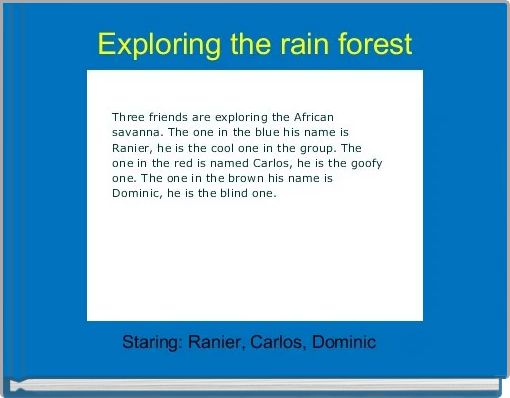 Exploring the rain forest

Three friends are exploring the African savanna. The one in the blue his name is Ranier, he is the cool one in the group. The one in the red is named Carlos, he is the goofy one. The one in the brown his name is Dominic, he is the blind one.

Staring: Ranier, Carlos, Dominic